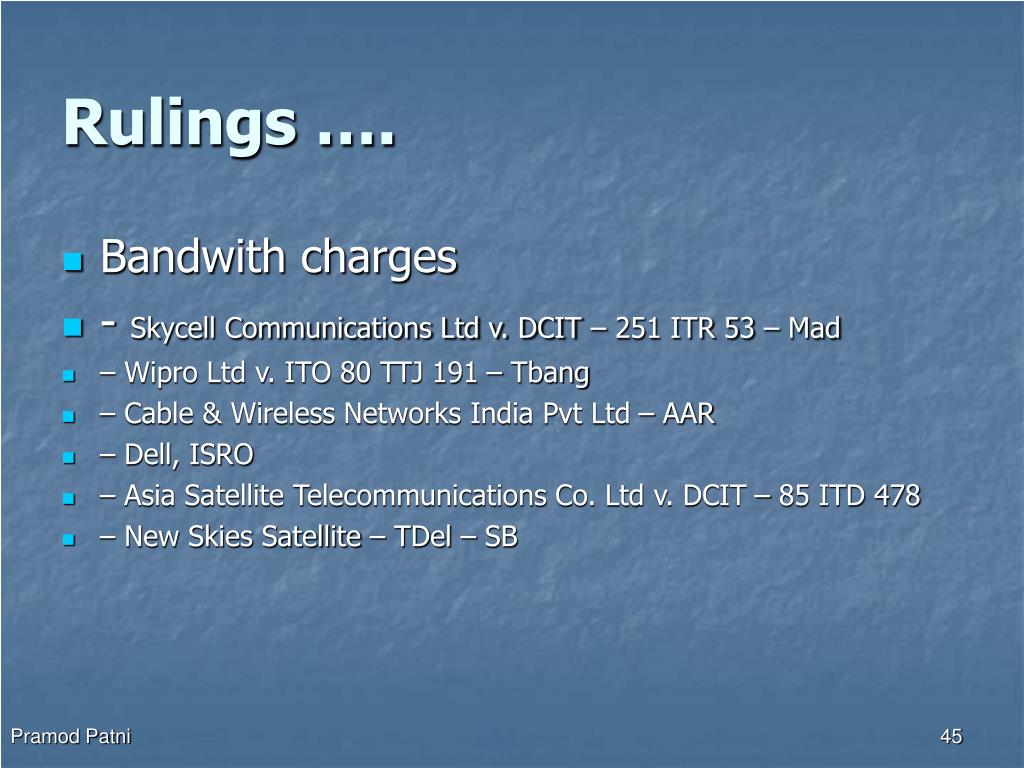 Rulings ….

- Bandwith charges
- - Skycell Communications Ltd v. DCIT – 251 ITR 53 – Mad
- – Wipro Ltd v. ITO 80 TTJ 191 – Tbang
- – Cable & Wireless Networks India Pvt Ltd – AAR
- – Dell, ISRO
- – Asia Satellite Telecommunications Co. Ltd v. DCIT – 85 ITD 478
- – New Skies Satellite – TDel – SB

Pramod Patni

45